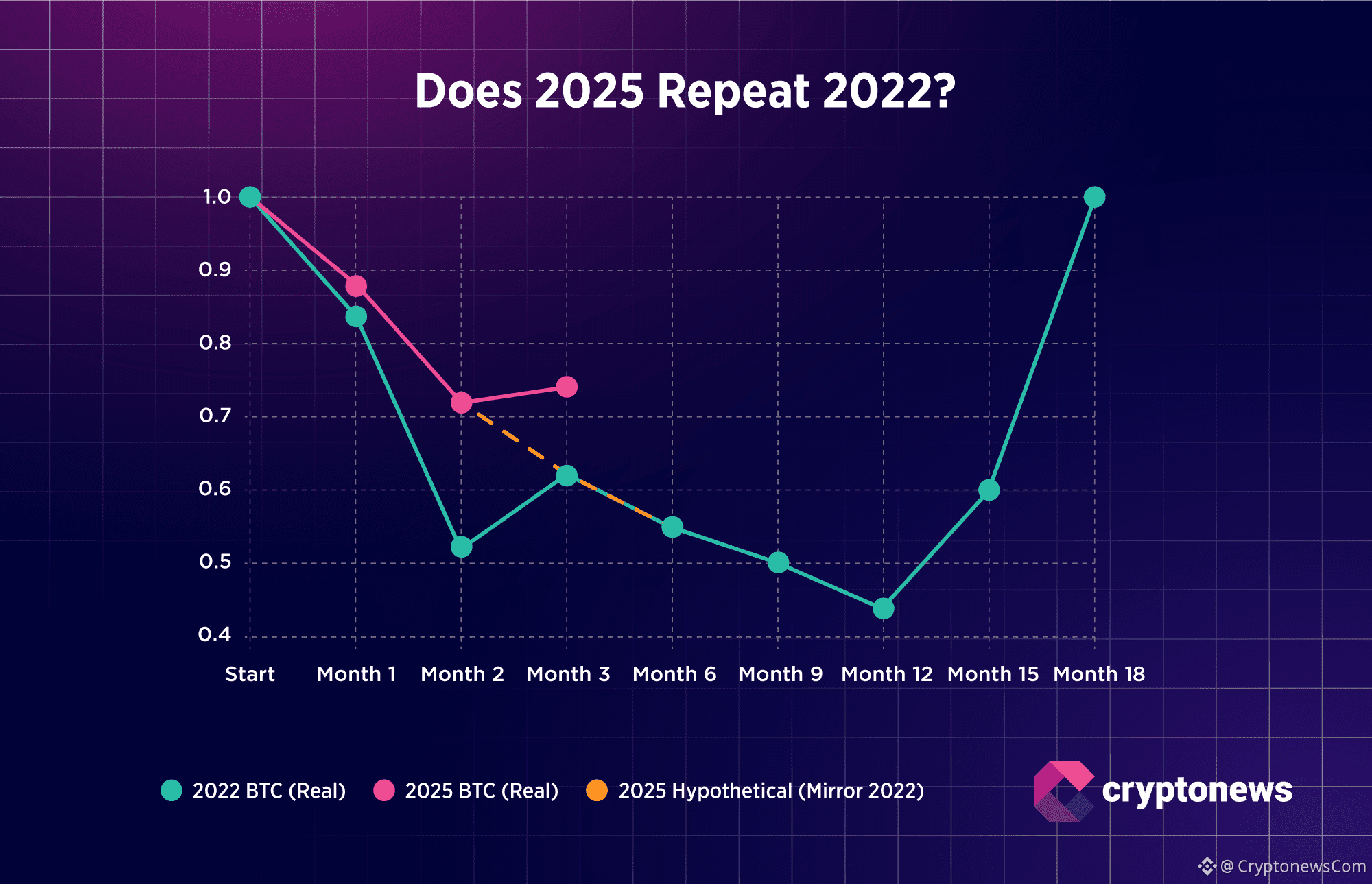 Does 2025 Repeat 2022?

1.0
0.9
0.8
0.7
0.6
0.5
0.4

Start Month 1 Month 2 Month 3 Month 6 Month 9 Month 12 Month 15 Month 18

2022 BTC (Real) 2025 BTC (Real) 2025 Hypothetical (Mirror 2022)

cryptonews

@ CryptonewsCom